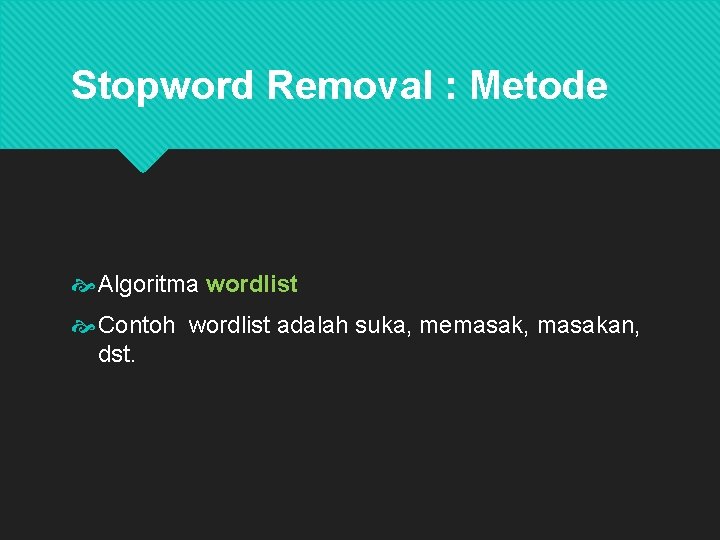 Stopword Removal : Metode

Algoritma wordlist

Contoh wordlist adalah suka, memasak, masakan, dst.